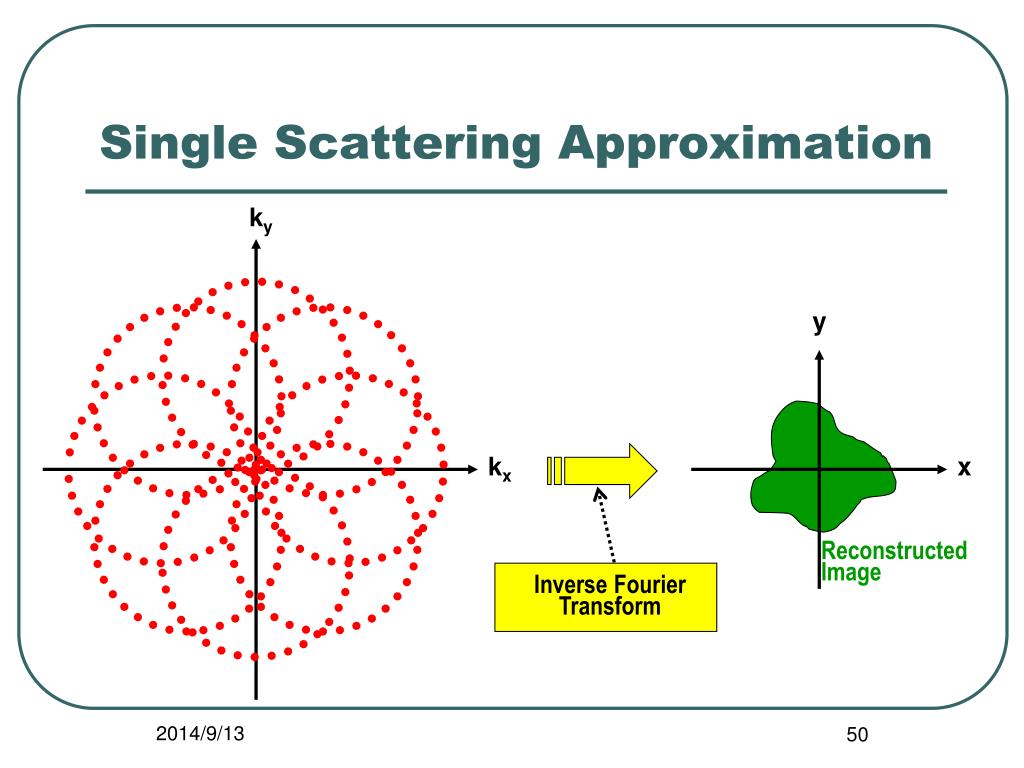 Single Scattering Approximation

$k_y$

$k_x$

Inverse Fourier Transform

y

x

Reconstructed Image

2014/9/13

50